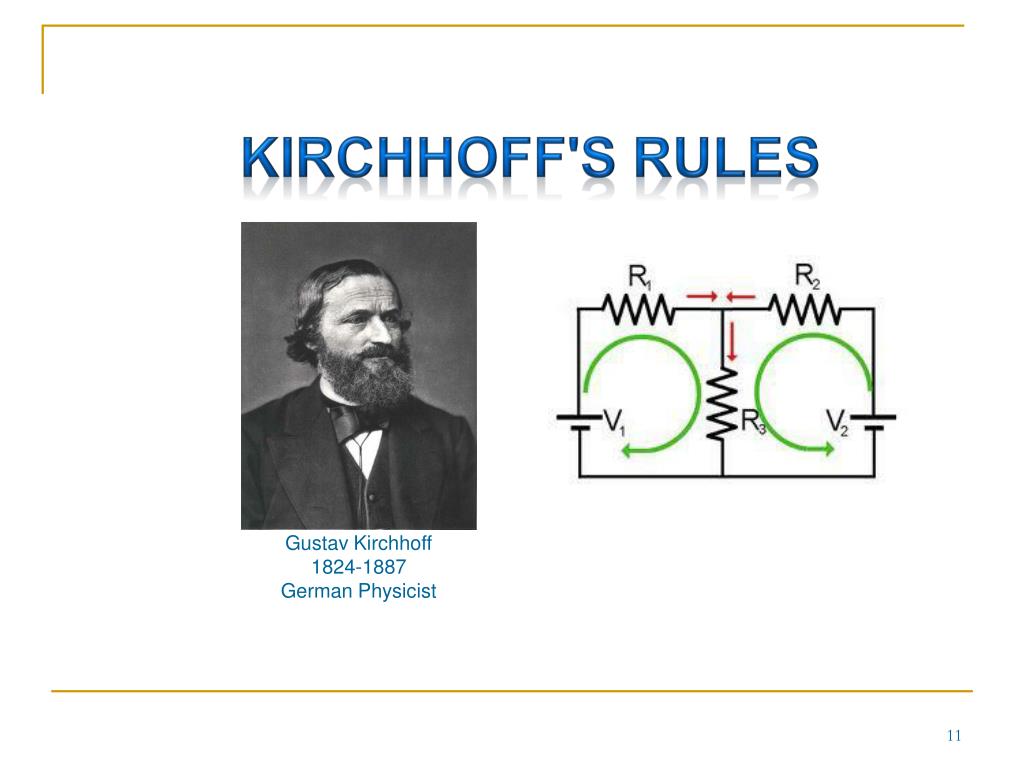 KIRCHHOFF'S RULES

$R_1$ $R_2$ $V_1$ $R_3$ $V_2$

Gustav Kirchhoff
1824-1887
German Physicist

11